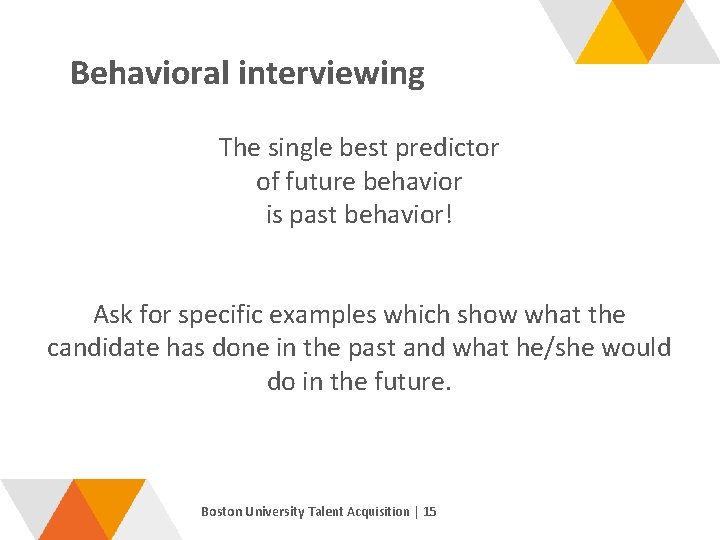 Behavioral interviewing

The single best predictor of future behavior is past behavior!

Ask for specific examples which show what the candidate has done in the past and what he/she would do in the future.

Boston University Talent Acquisition | 15